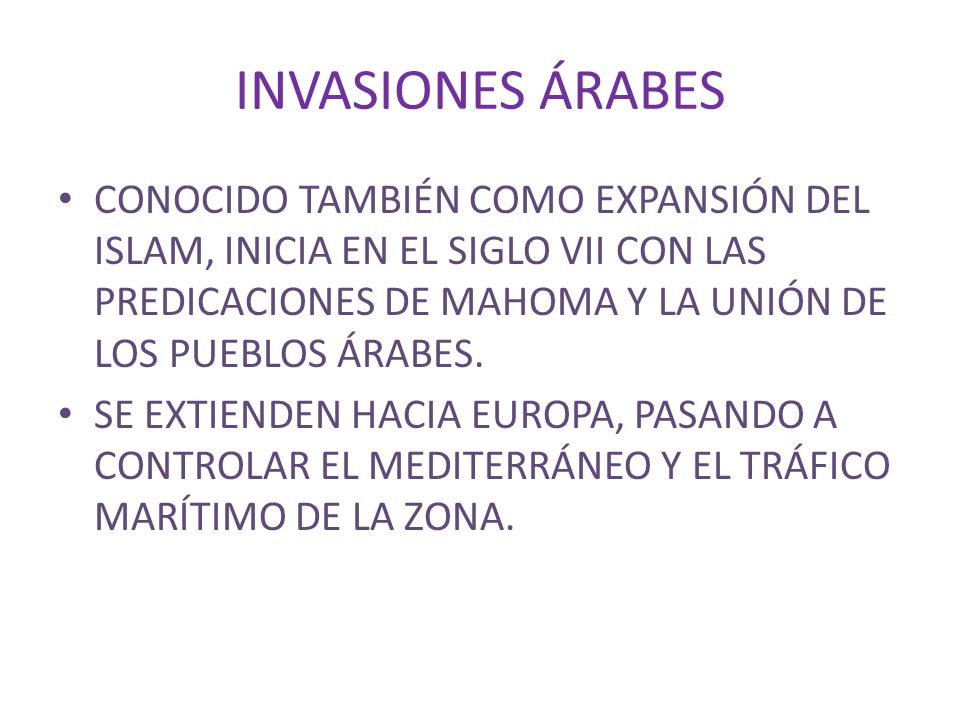 INVASIONES ÁRABES

• CONOCIDO TAMBIÉN COMO EXPANSIÓN DEL ISLAM, INICIA EN EL SIGLO VII CON LAS PREDICACIONES DE MAHOMA Y LA UNIÓN DE LOS PUEBLOS ÁRABES.

• SE EXTIENDEN HACIA EUROPA, PASANDO A CONTROLAR EL MEDITERRÁNEO Y EL TRÁFICO MARÍTIMO DE LA ZONA.